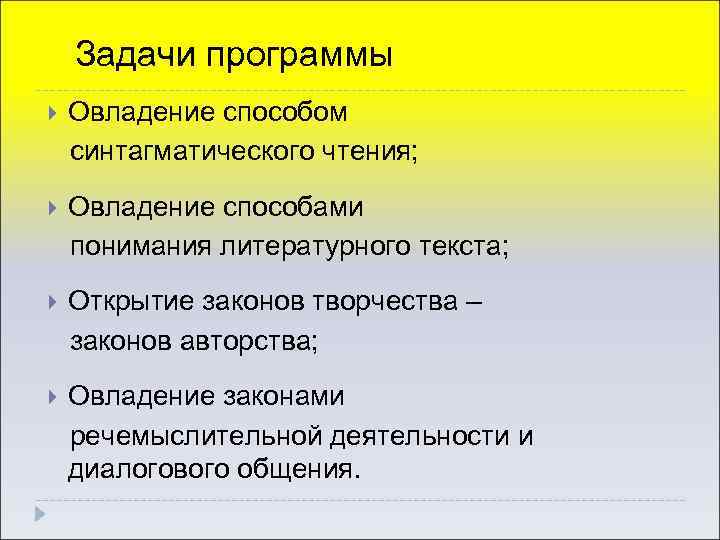 Задачи программы

Овладение способом синтагматического чтения;

Овладение способами понимания литературного текста;

Открытие законов творчества – законов авторства;

Овладение законами речемыслительной деятельности и диалогового общения.